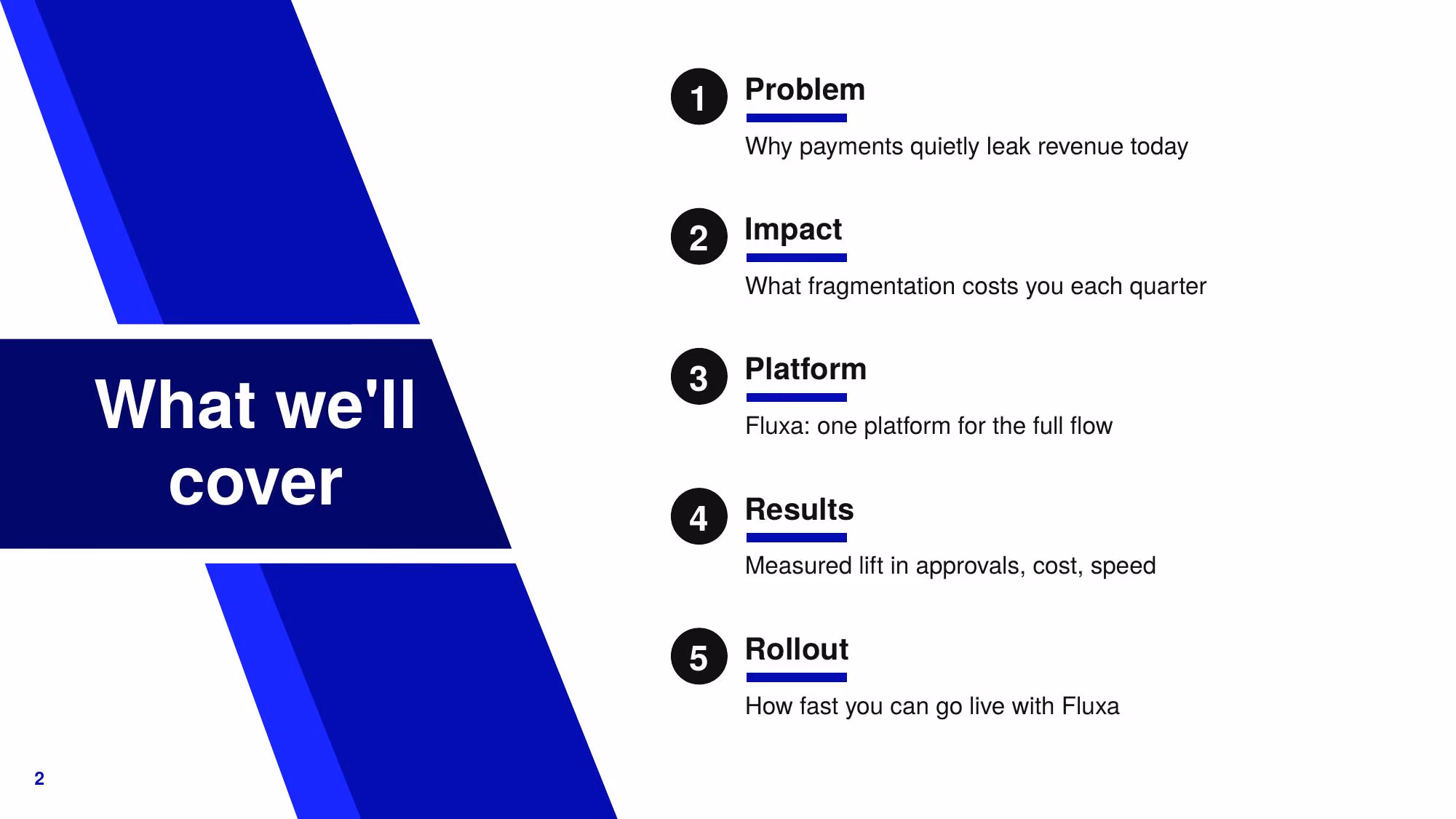 What we'll cover

1 Problem

Why payments quietly leak revenue today

2 Impact

What fragmentation costs you each quarter

3 Platform

Fluxa: one platform for the full flow

4 Results

Measured lift in approvals, cost, speed

5 Rollout

How fast you can go live with Fluxa

2